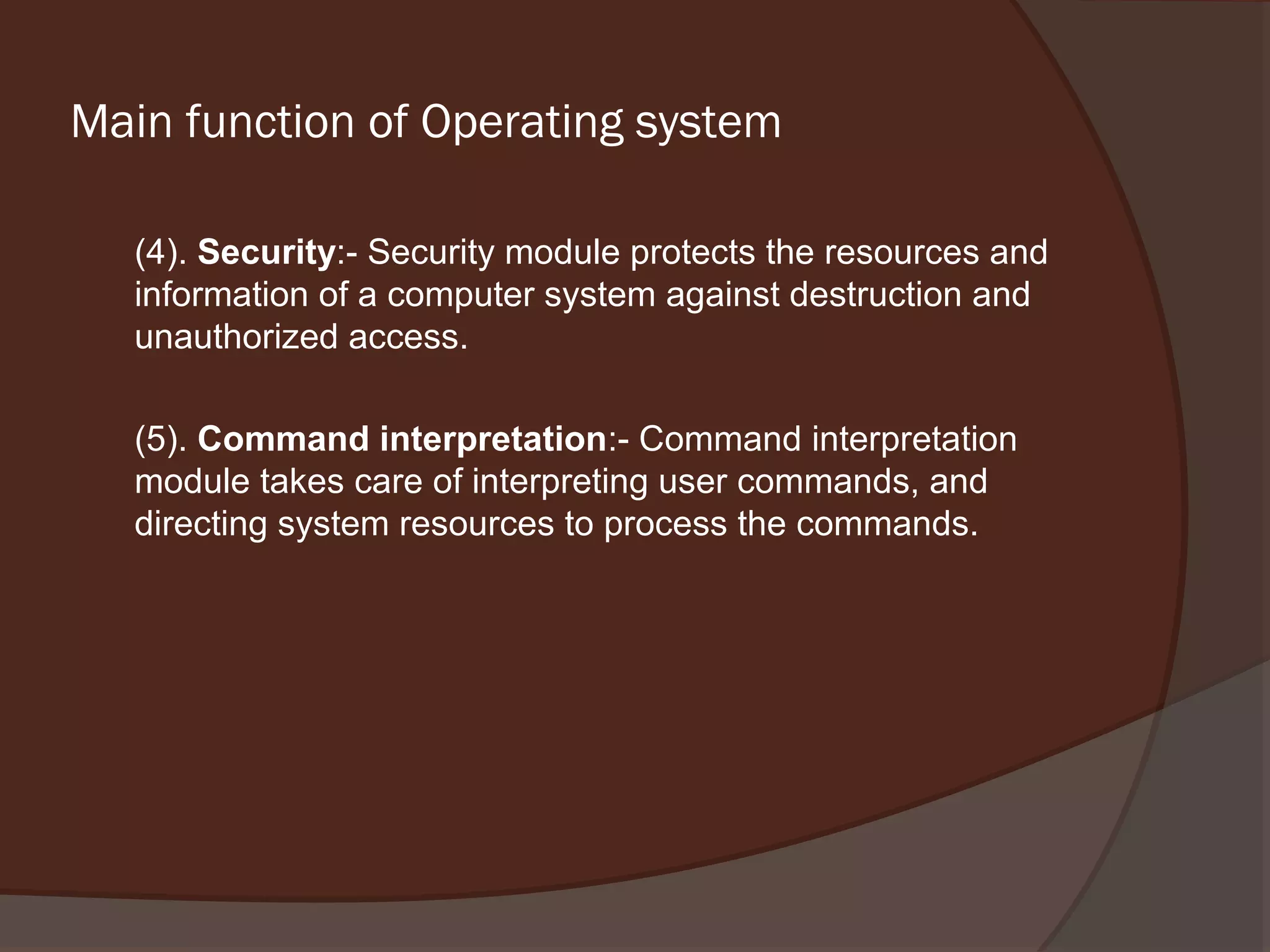 Main function of Operating system

(4). Security:- Security module protects the resources and information of a computer system against destruction and unauthorized access.

(5). Command interpretation:- Command interpretation module takes care of interpreting user commands, and directing system resources to process the commands.